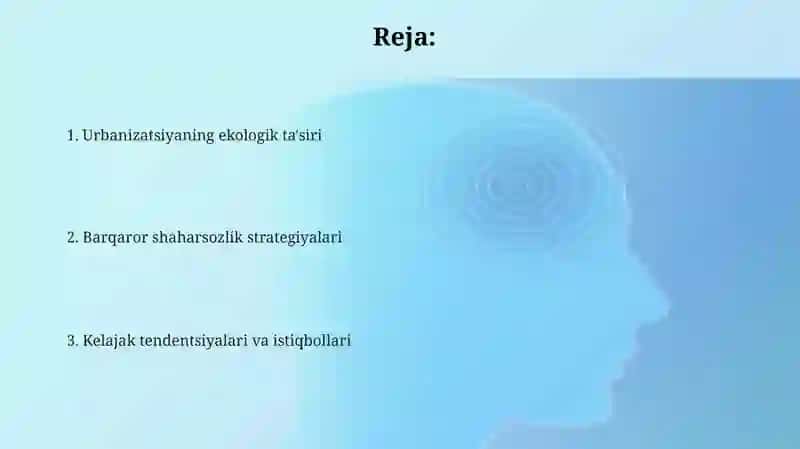 Reja:

1. Urbanizatsiyaning ekologik ta'siri

2. Barqaror shaharsozlik strategiyalari

3. Kelajak tendentsiyalari va istiqbollari